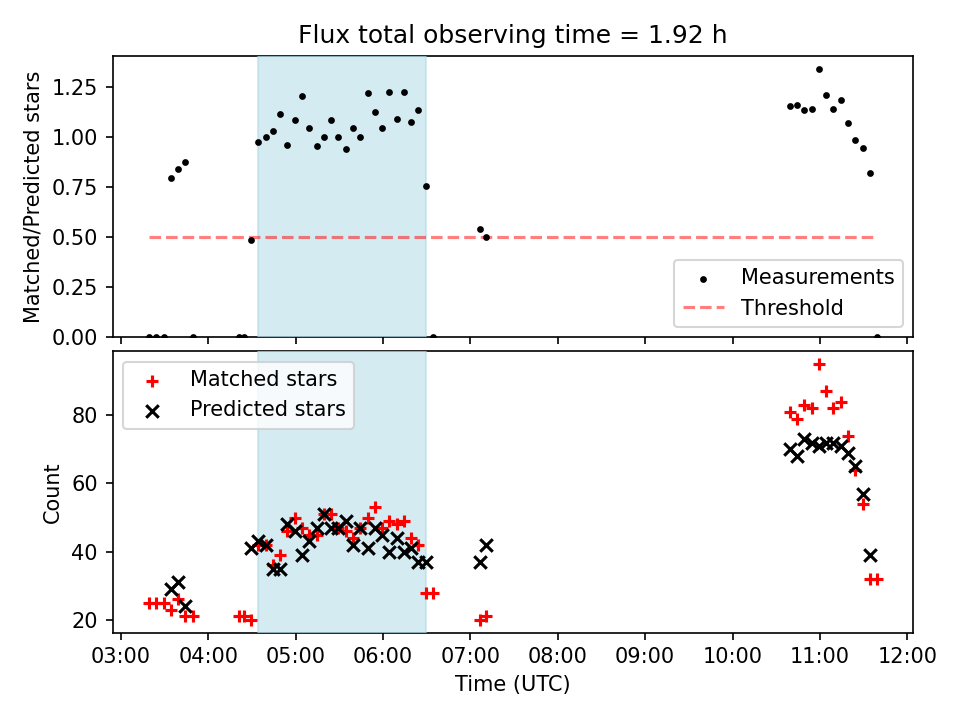 Flux total observing time = 1.92 h

Matched/Predicted stars

1.25
1.00
0.75
0.50
0.25
0.00

Measurements
Threshold

Matched stars
Predicted stars

Count

80
60
40
20

03:00 04:00 05:00 06:00 07:00 08:00 09:00 10:00 11:00 12:00

Time (UTC)